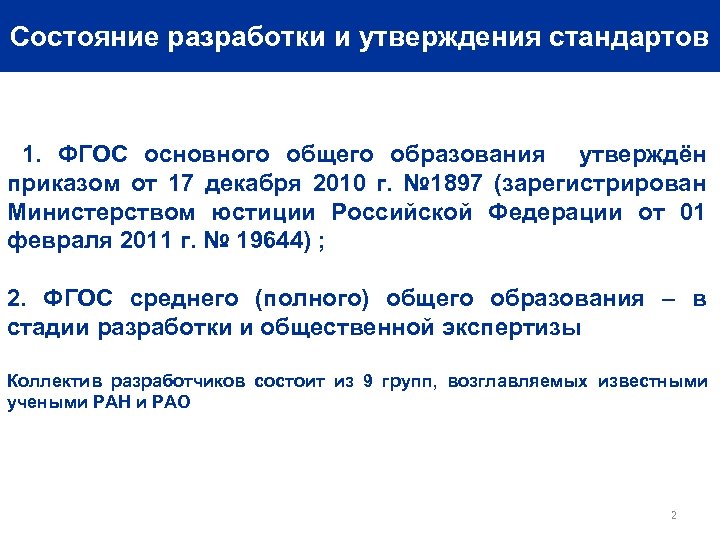 Состояние разработки и утверждения стандартов

1. ФГОС основного общего образования утверждён приказом от 17 декабря 2010 г. №1897 (зарегистрирован Министерством юстиции Российской Федерации от 01 февраля 2011 г. № 19644) ;

2. ФГОС среднего (полного) общего образования – в стадии разработки и общественной экспертизы

Коллектив разработчиков состоит из 9 групп, возглавляемых известными учеными РАН и РАО

2